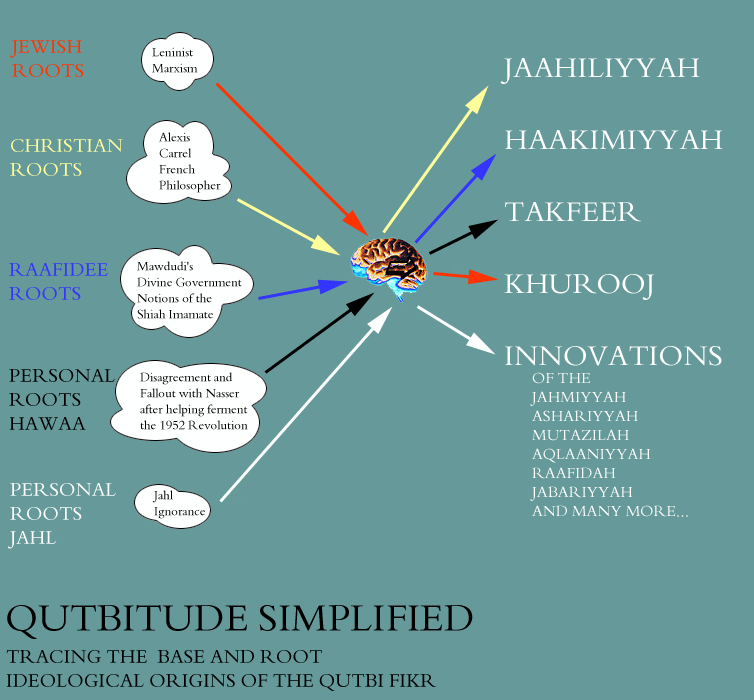 JEWISH ROOTS

Leninist Marxism

CHRISTIAN ROOTS

Alexis Carrel French Philosopher

RAAFIDEE ROOTS

Mawdudi's Divine Government Notions of the Shiah Imamate

PERSONAL ROOTS HAWAA

Disagreement and Fallout with Nasser after helping ferment the 1952 Revolution

PERSONAL ROOTS JAHL

Jahl Ignorance

JAAHILIYYAH

HAAKIMIYYAH

TAKFEER

KHUROOJ

INNOVATIONS
OF THE
JAHMIYYAH
ASHARIYYAH
MUTAZILAH
AQLAANIYYAH
RAAFIDAH
JABARIYYAH
AND MANY MORE...

QUTBITUDE SIMPLIFIED

TRACING THE BASE AND ROOT IDEOLOGICAL ORIGINS OF THE QUTBI FIKR